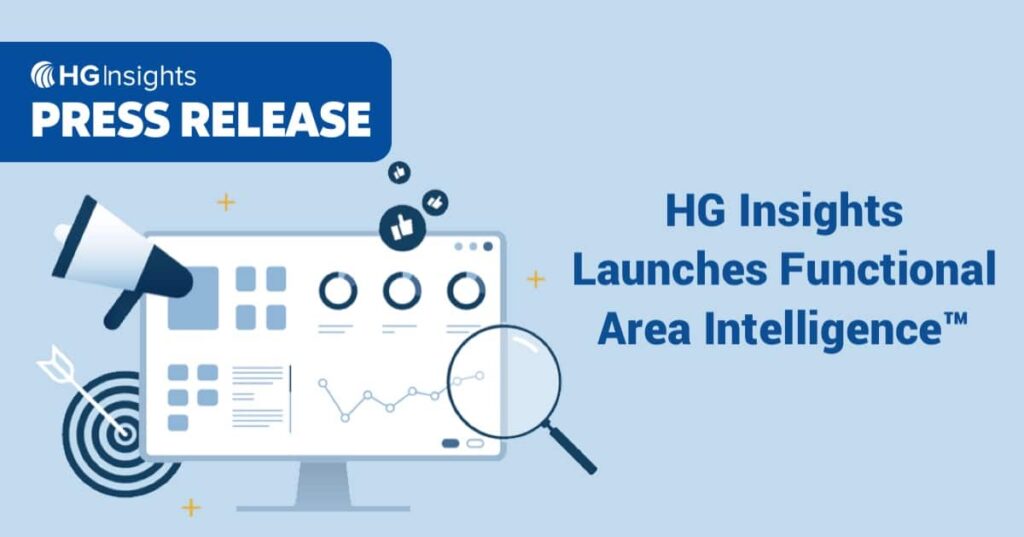 HG Insights
PRESS RELEASE

HG Insights Launches Functional Area Intelligence™